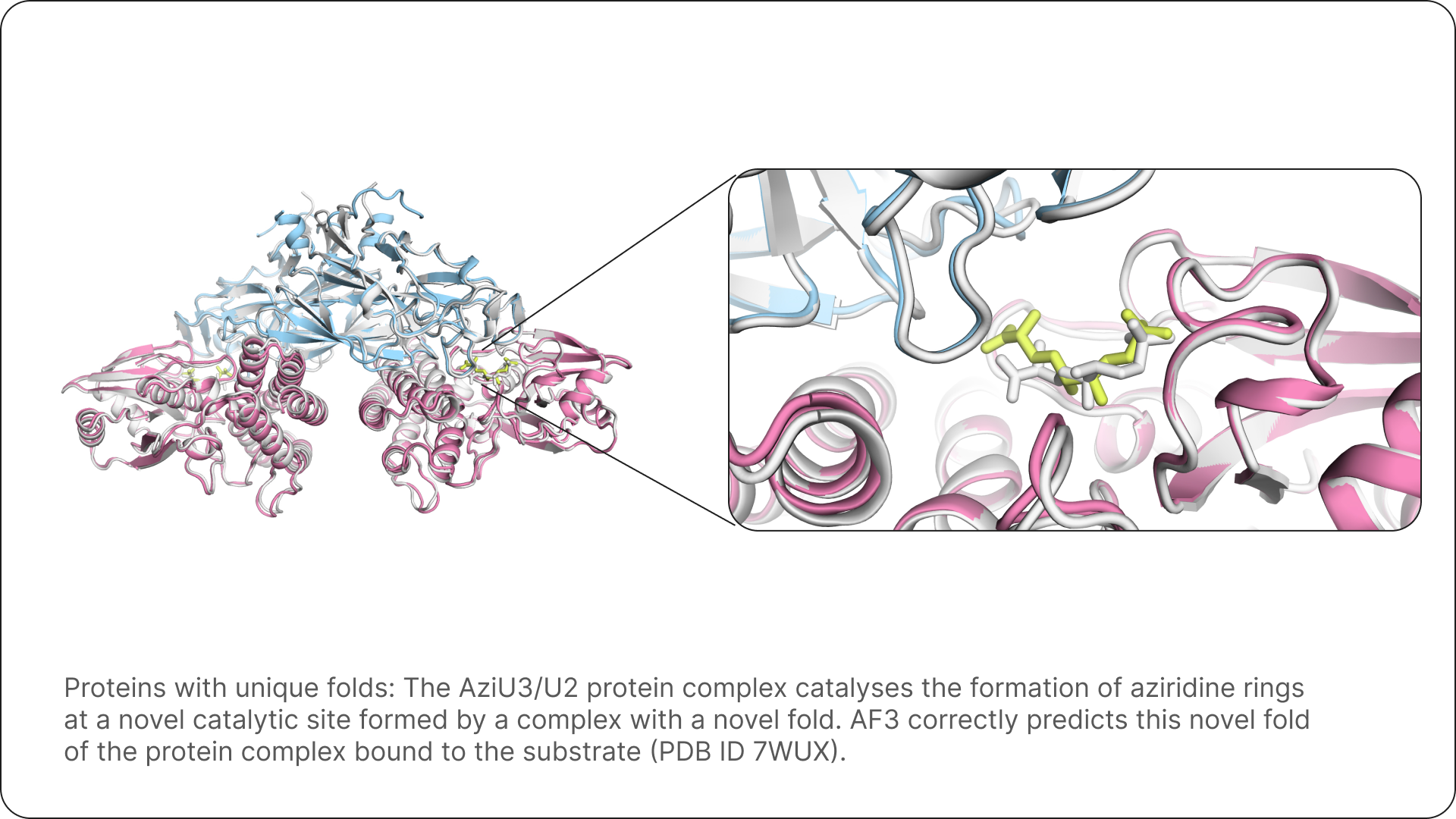 Proteins with unique folds: The AziU3/U2 protein complex catalyses the formation of aziridine rings at a novel catalytic site formed by a complex with a novel fold. AF3 correctly predicts this novel fold of the protein complex bound to the substrate (PDB ID 7WUX).